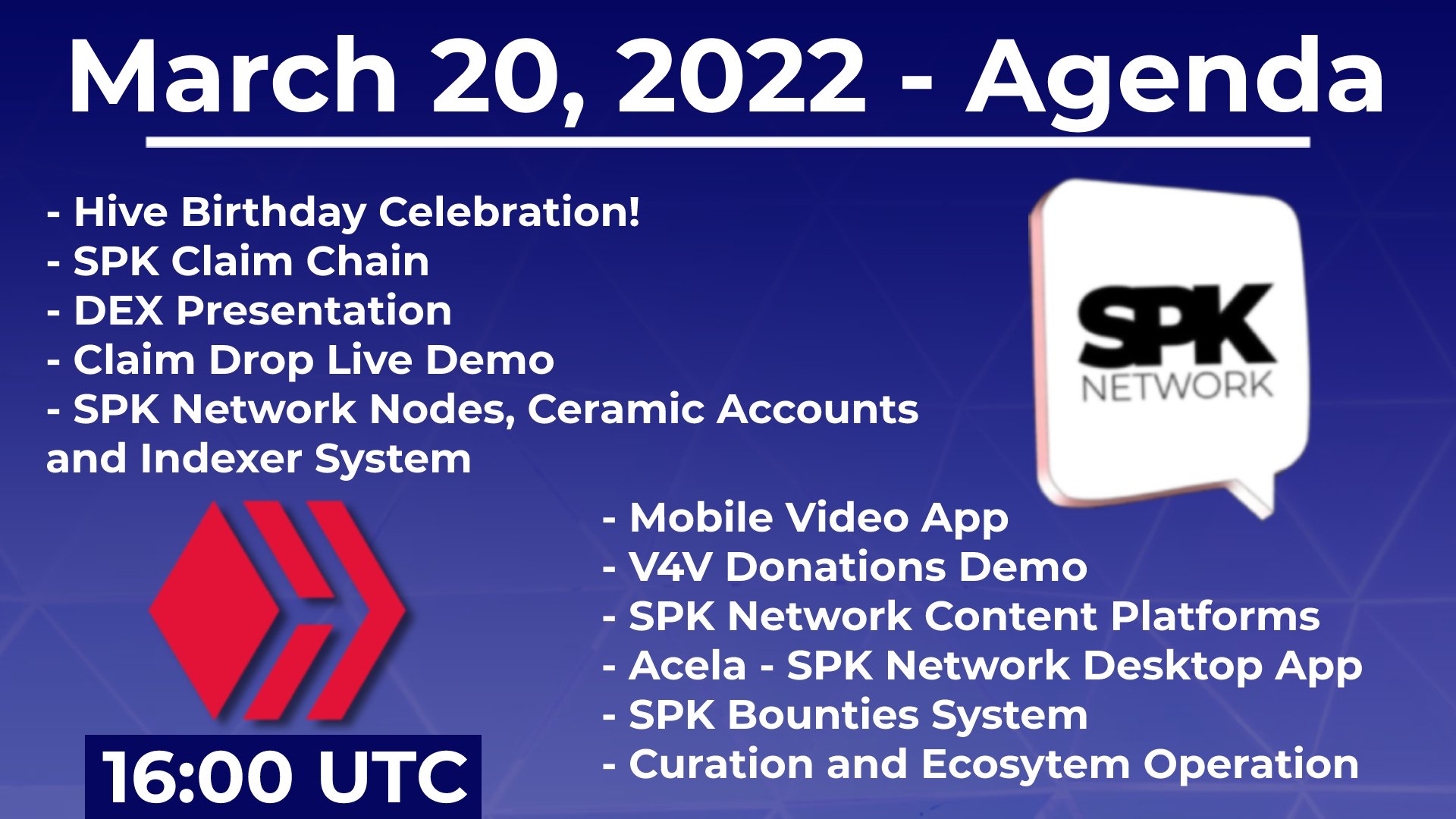 March 20, 2022 - Agenda

- Hive Birthday Celebration!
- SPK Claim Chain
- DEX Presentation
- Claim Drop Live Demo
- SPK Network Nodes, Ceramic Accounts and Indexer System

SPK
NETWORK

- Mobile Video App
- V4V Donations Demo
- SPK Network Content Platforms
- Acela - SPK Network Desktop App
- SPK Bounties System
- Curation and Ecosytem Operation

16:00 UTC